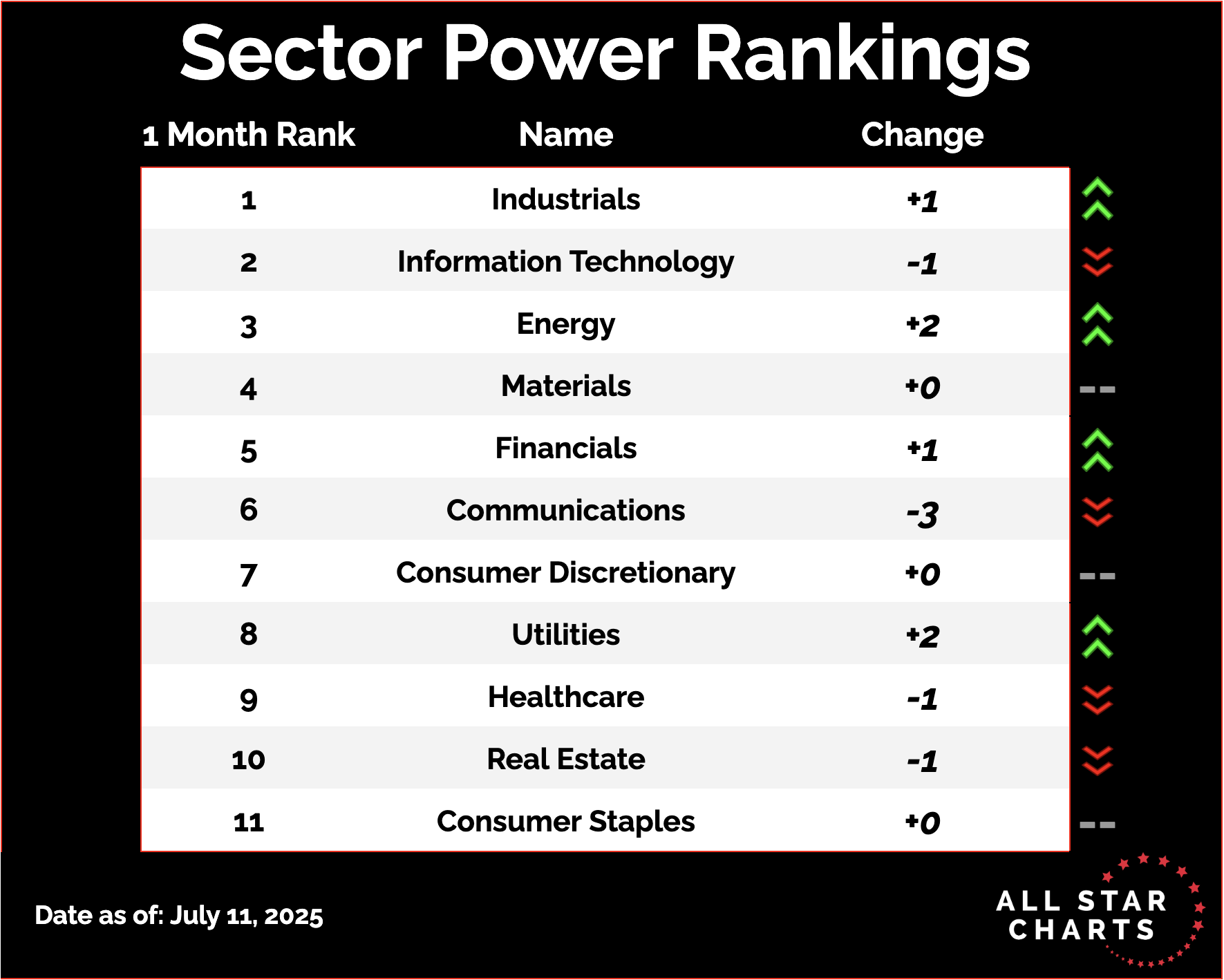 Sector Power Rankings

| 1 Month Rank | Name | Change |
|---|---|---|
| 1 | Industrials | +1 |
| 2 | Information Technology | -1 |
| 3 | Energy | +2 |
| 4 | Materials | +0 |
| 5 | Financials | +1 |
| 6 | Communications | -3 |
| 7 | Consumer Discretionary | +0 |
| 8 | Utilities | +2 |
| 9 | Healthcare | -1 |
| 10 | Real Estate | -1 |
| 11 | Consumer Staples | +0 |

Date as of: July 11, 2025

ALL STAR CHARTS